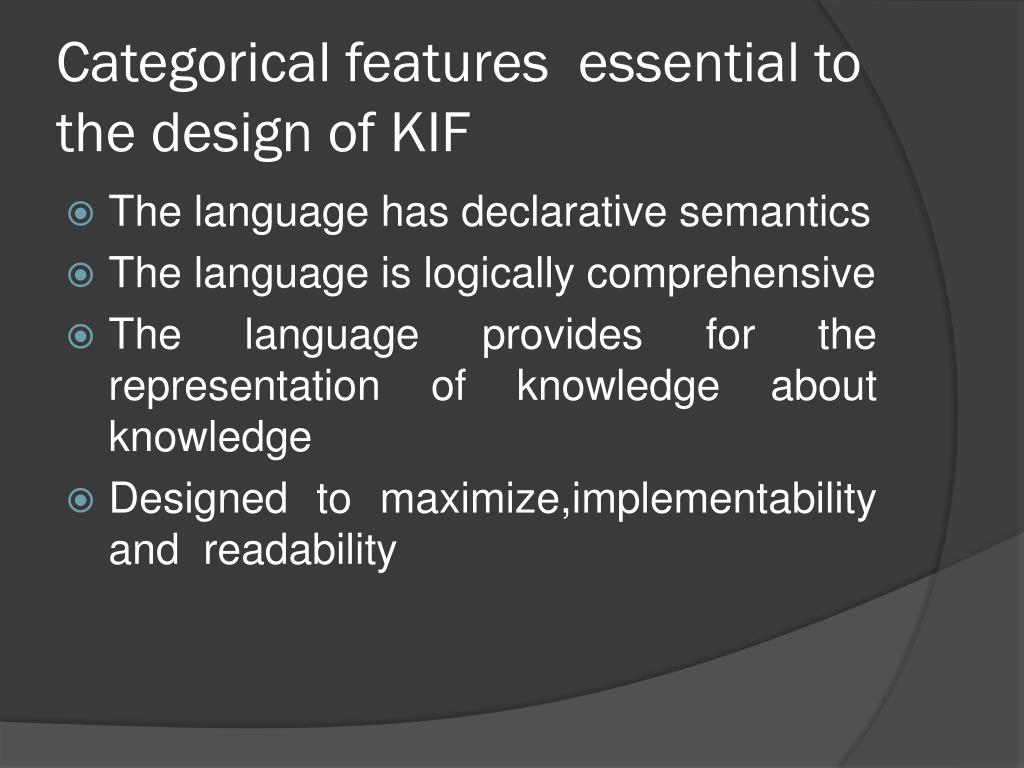 Categorical features essential to the design of KIF

The language has declarative semantics
The language is logically comprehensive
The language provides for the representation of knowledge about knowledge
Designed to maximize,implementability and readability